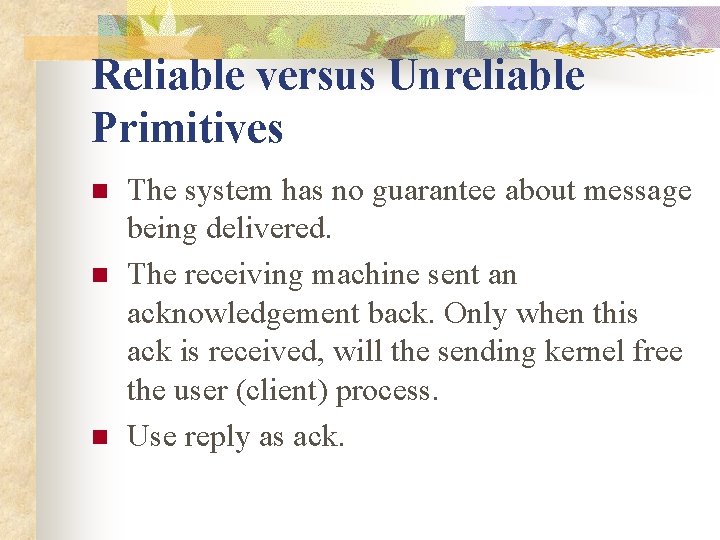 Reliable versus Unreliable Primitives

• The system has no guarantee about message being delivered.

• The receiving machine sent an acknowledgement back. Only when this ack is received, will the sending kernel free the user (client) process.

• Use reply as ack.